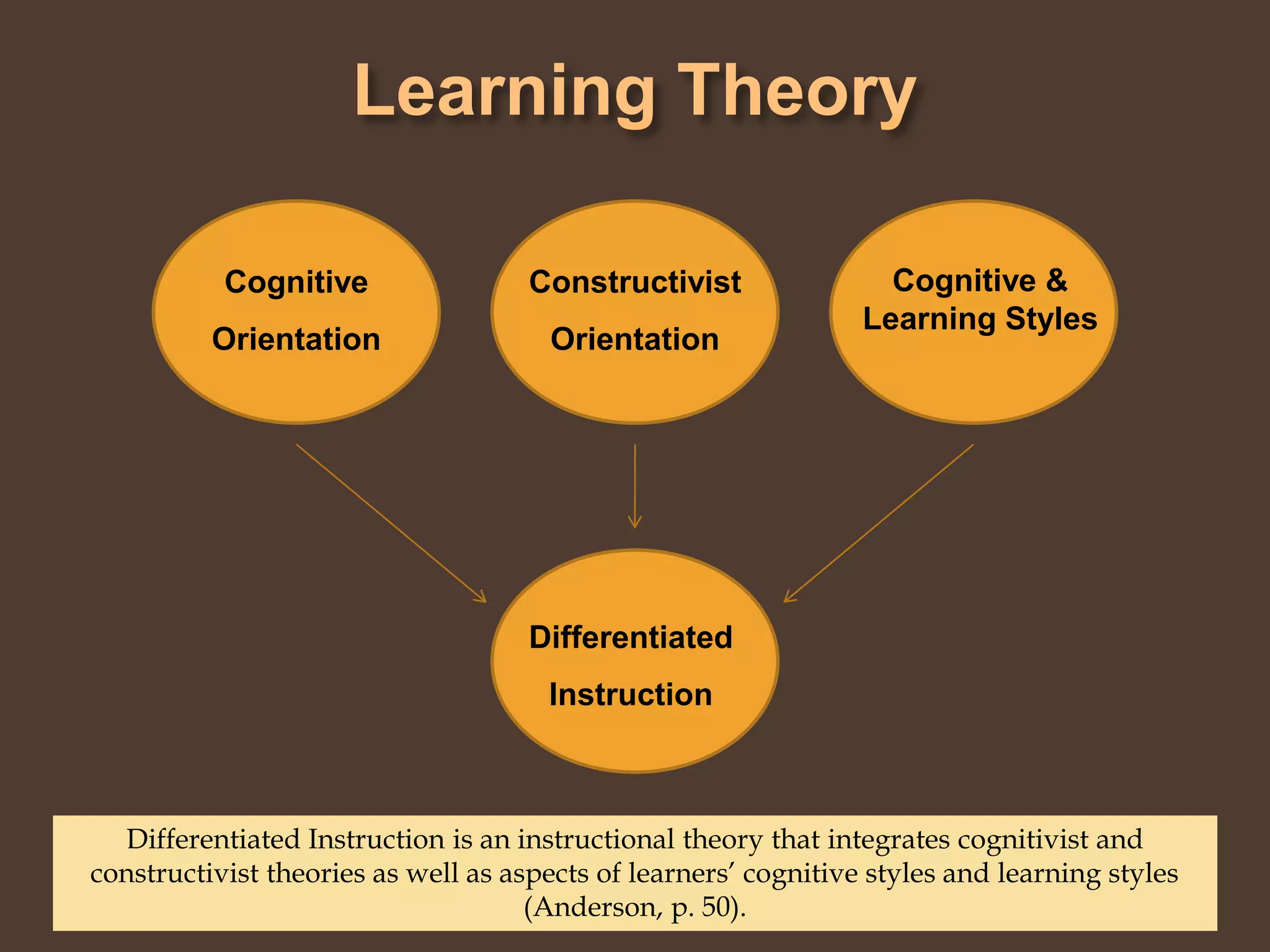 Learning Theory

Cognitive Orientation

Constructivist Orientation

Cognitive & Learning Styles

Differentiated Instruction

Differentiated Instruction is an instructional theory that integrates cognitivist and constructivist theories as well as aspects of learners' cognitive styles and learning styles (Anderson, p. 50).